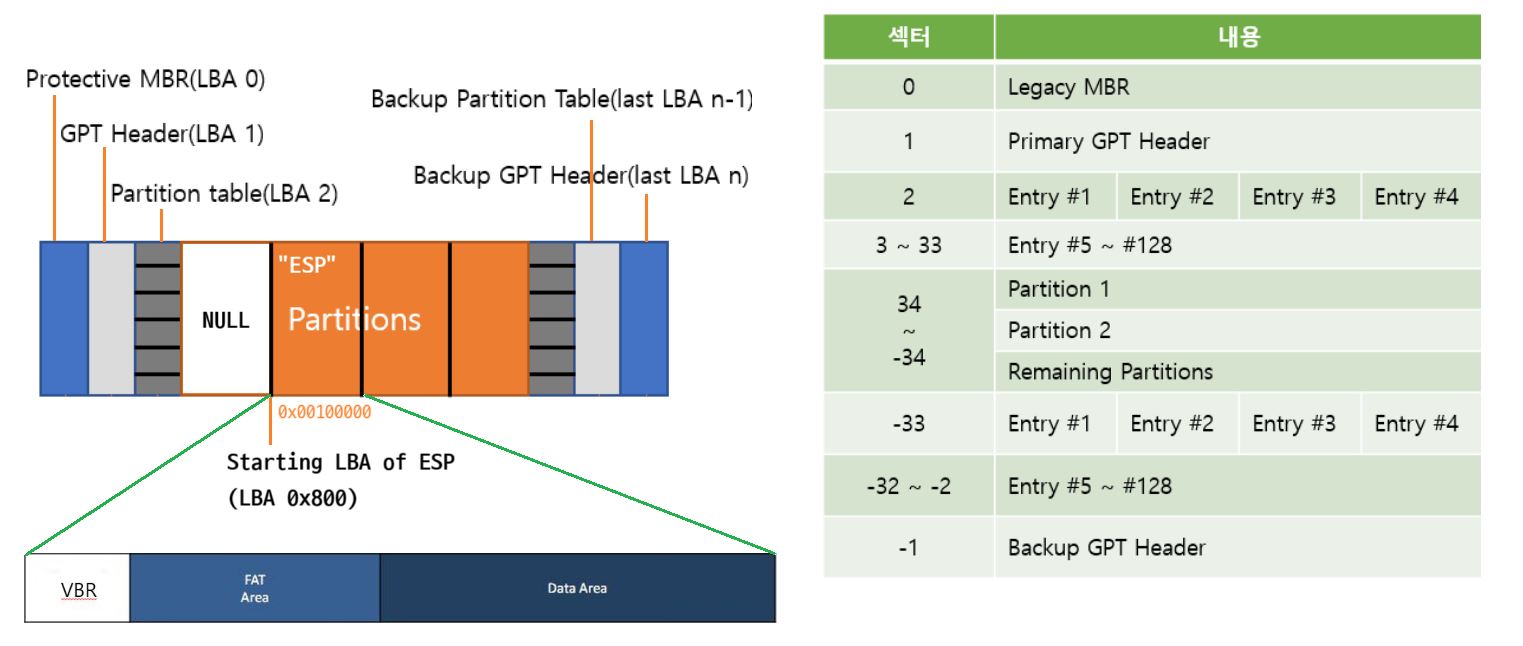 Protective MBR(LBA 0)

GPT Header(LBA 1)

Partition table(LBA 2)

Backup Partition Table(last LBA n-1)

Backup GPT Header(last LBA n)

NULL

"ESP"

Partitions

0x00100000

Starting LBA of ESP
(LBA 0x800)

VBR

FAT
Area

Data Area

| 섹터 | 내용 | | | |
|---|---|---|---|---|
| 0 | Legacy MBR | | | |
| 1 | Primary GPT Header | | | |
| 2 | Entry #1 | Entry #2 | Entry #3 | Entry #4 |
| 3 ~ 33 | Entry #5 ~ #128 | | | |
| 34 ~ -34 | Partition 1 | | | |
| | Partition 2 | | | |
| | Remaining Partitions | | | |
| -33 | Entry #1 | Entry #2 | Entry #3 | Entry #4 |
| -32 ~ -2 | Entry #5 ~ #128 | | | |
| -1 | Backup GPT Header | | | |